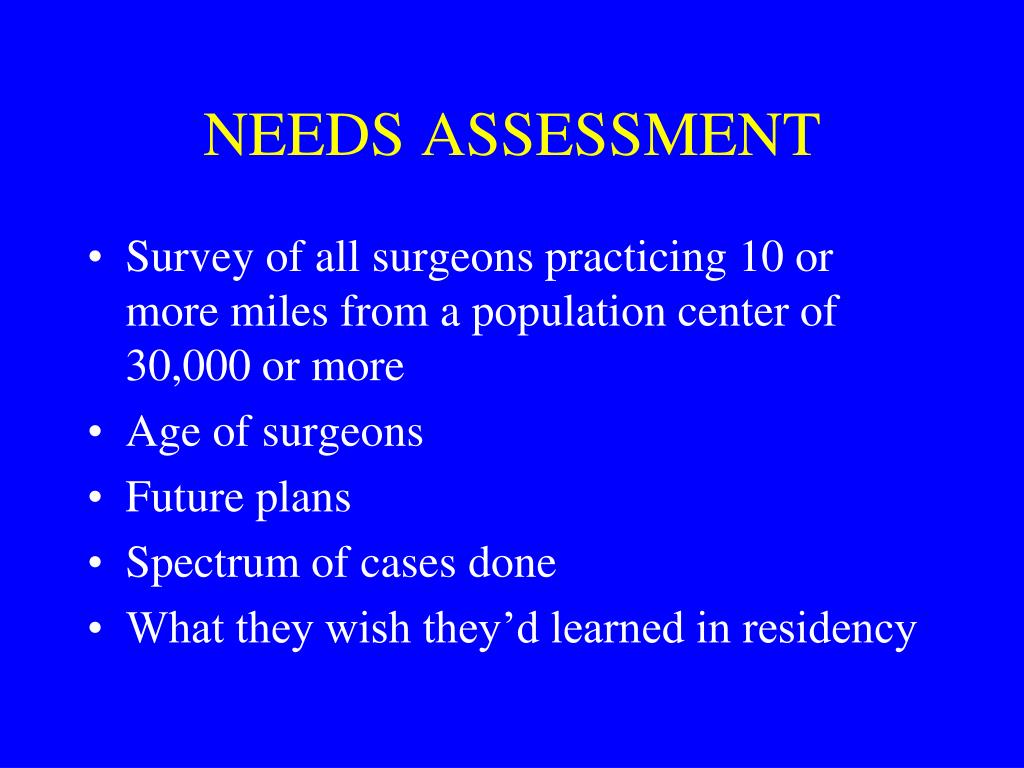 NEEDS ASSESSMENT

• Survey of all surgeons practicing 10 or more miles from a population center of 30,000 or more
• Age of surgeons
• Future plans
• Spectrum of cases done
• What they wish they'd learned in residency